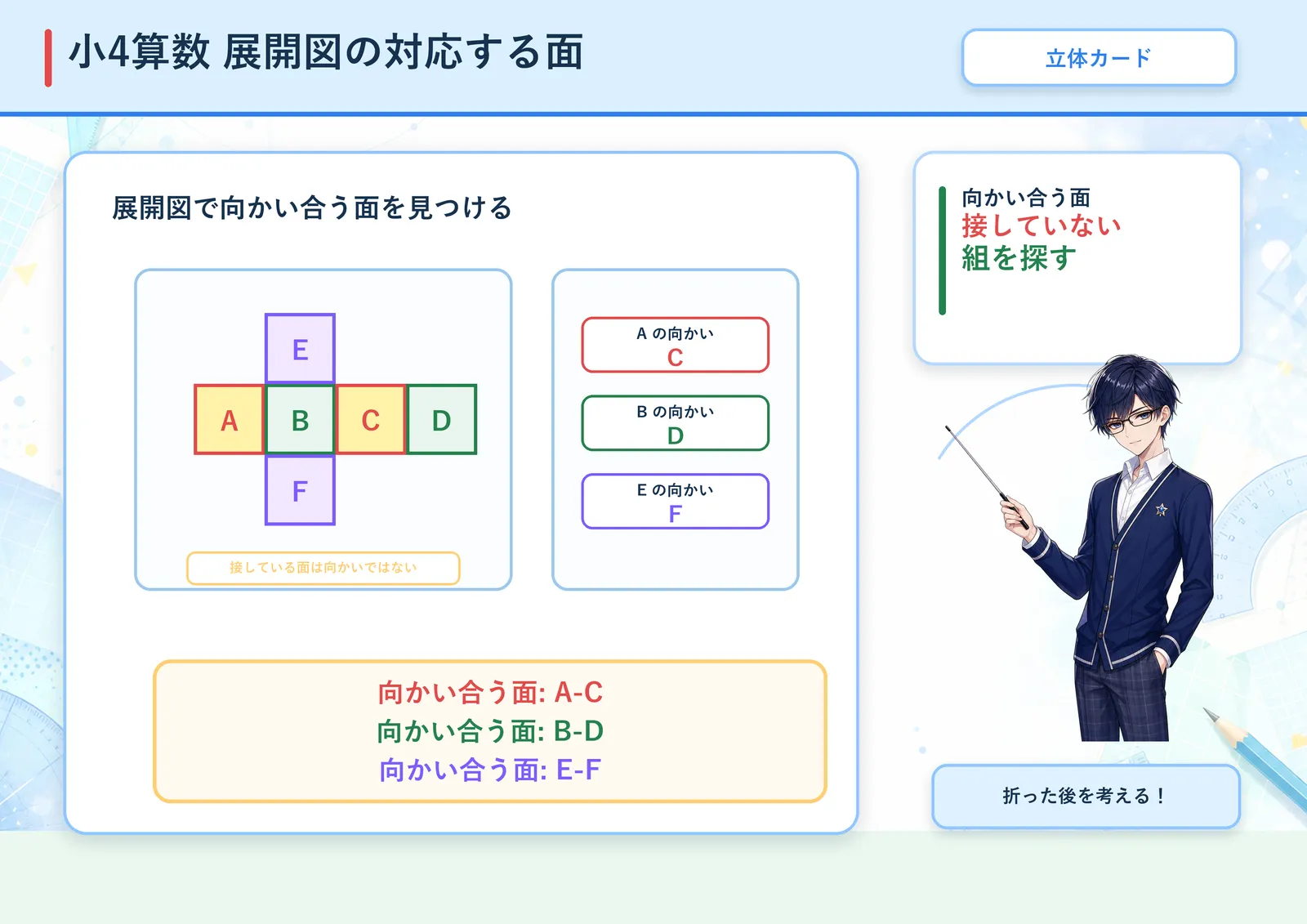 小4算数 展開図の対応する面

立体カード

展開図で向かい合う面を見つける

E

A B C D

F

接している面は向かいではない

A の向かい
C

B の向かい
D

E の向かい
F

向かい合う面: A-C
向かい合う面: B-D
向かい合う面: E-F

向かい合う面
接していない
組を探す

折った後を考える！